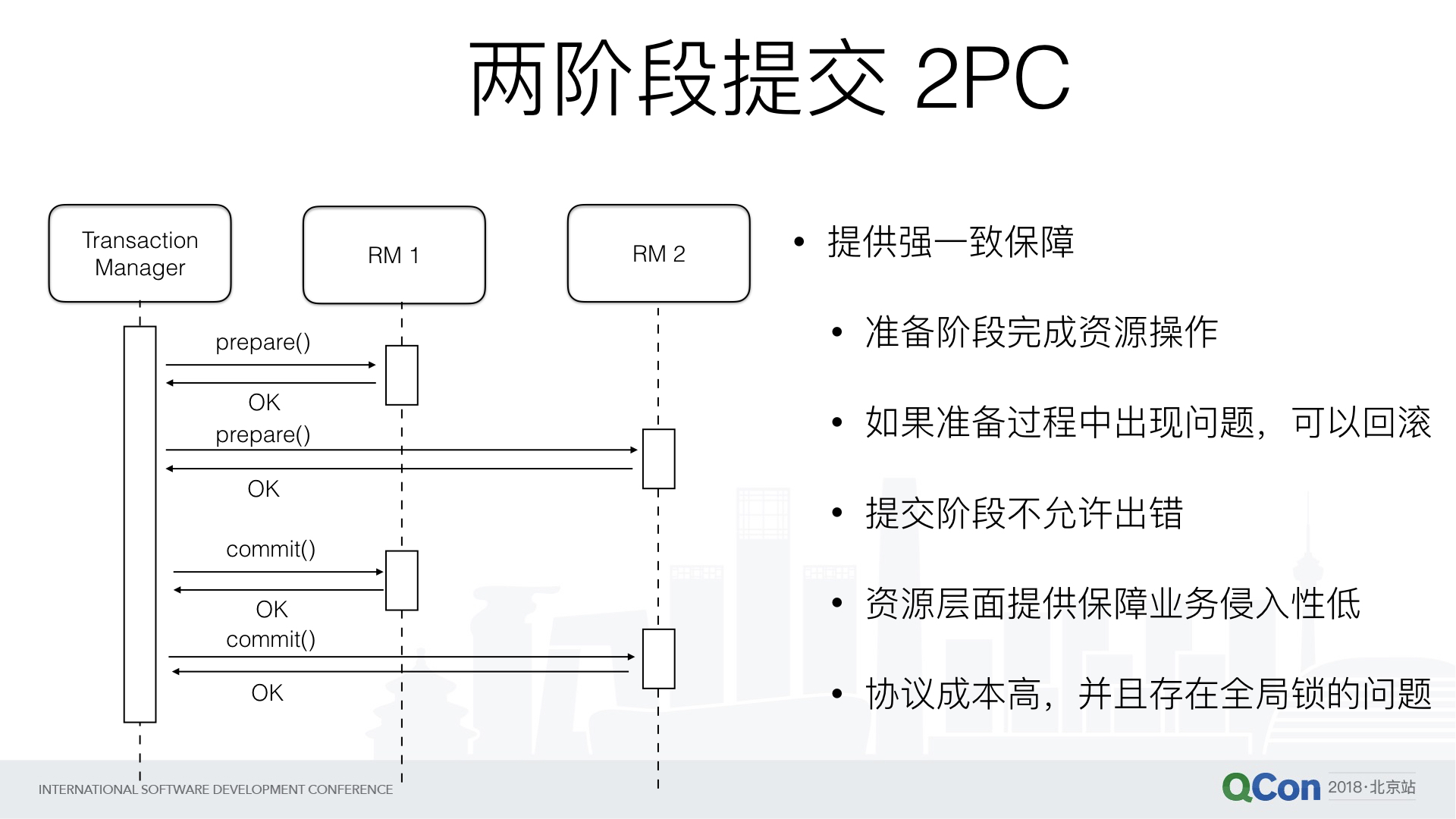 两阶段提交 2PC

Transaction Manager

RM 1

RM 2

prepare()

OK

prepare()

OK

commit()

OK

commit()

OK

• 提供强一致保障

• 准备阶段完成资源操作

• 如果准备过程中出现问题，可以回滚

• 提交阶段不允许出错

• 资源层面提供保障业务侵入性低

• 协议成本高，并且存在全局锁的问题

INTERNATIONAL SOFTWARE DEVELOPMENT CONFERENCE

QCon 2018·北京站